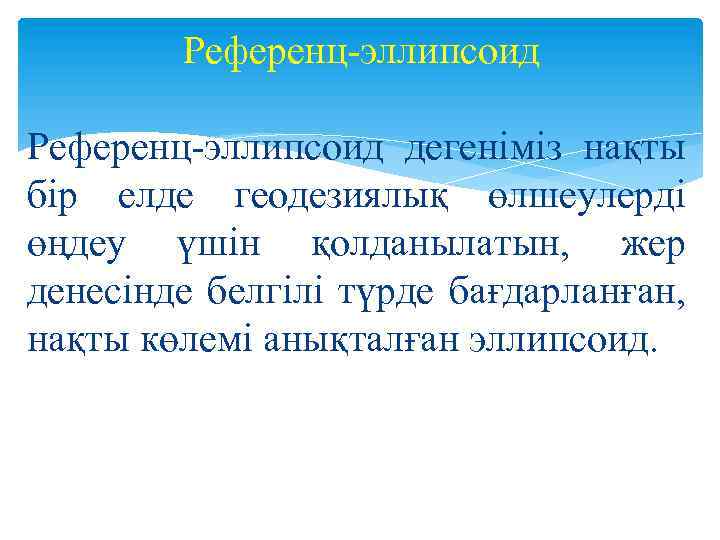 Референц-эллипсоид

Референц-эллипсоид дегеніміз нақты бір елде геодезиялық өлшеулерді өңдеу үшін қолданылатын, жер денесінде белгілі түрде бағдарланған, нақты көлемі анықталған эллипсоид.